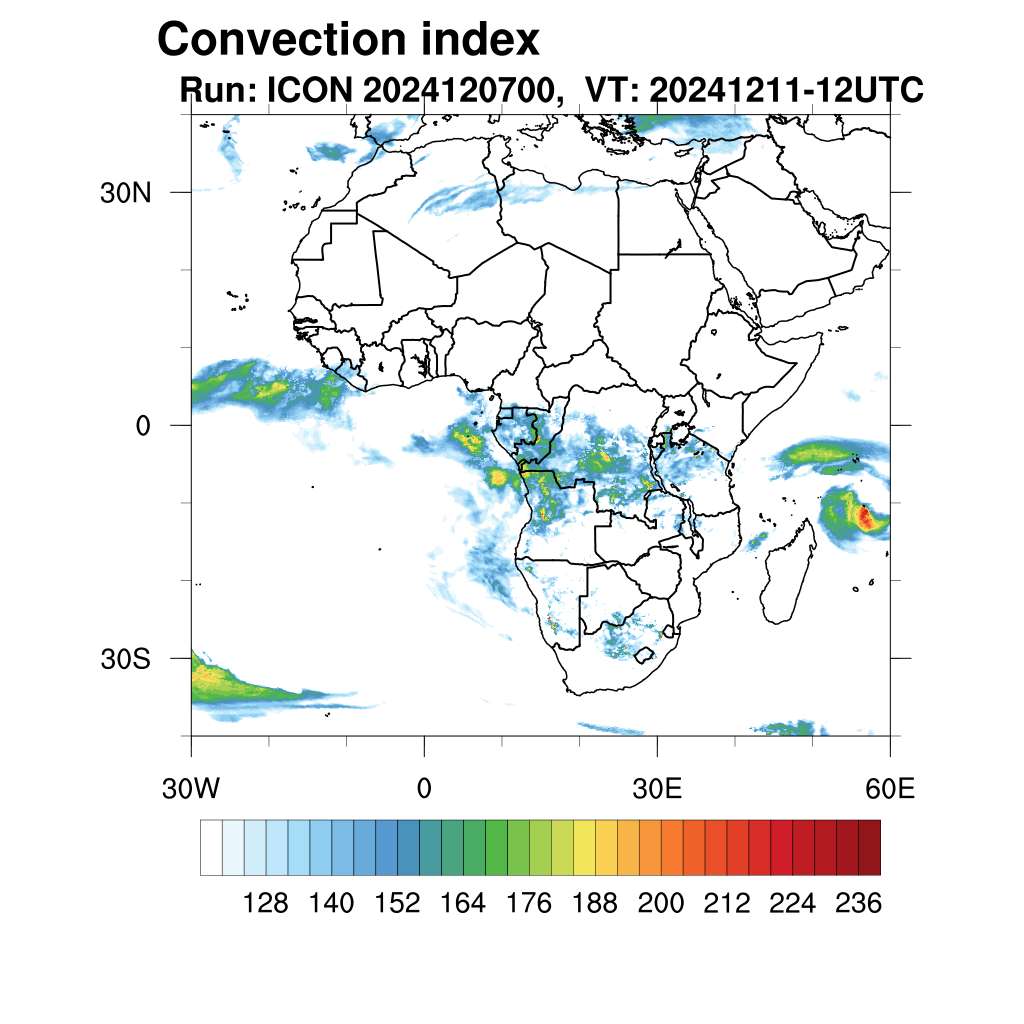 Convection index
Run: ICON 2024120700, VT: 20241211-12UTC

30N
0
30S

30W
0
30E
60E

128 140 152 164 176 188 200 212 224 236